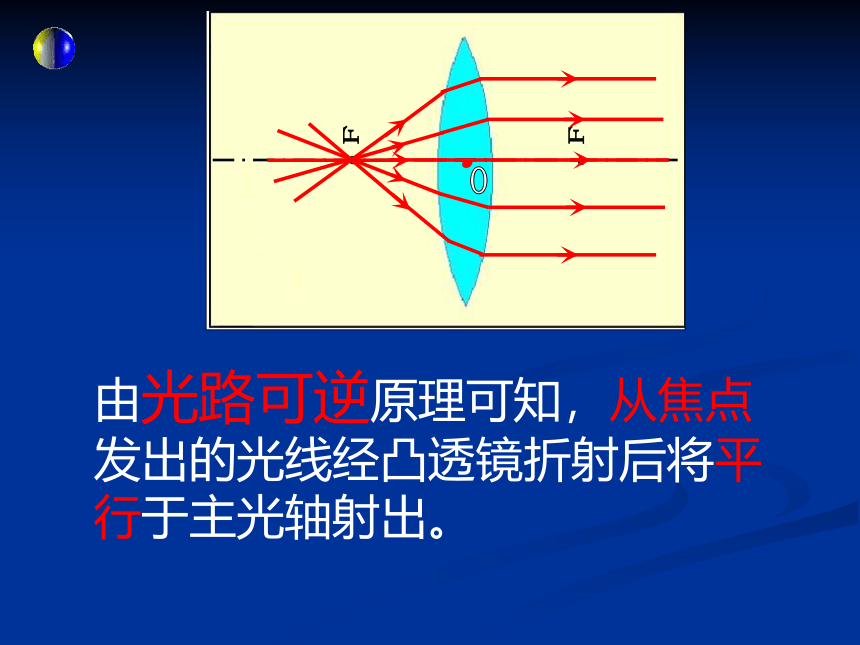 F
O
F

由光路可逆原理可知，从焦点发出的光线经凸透镜折射后将平行于主光轴射出。